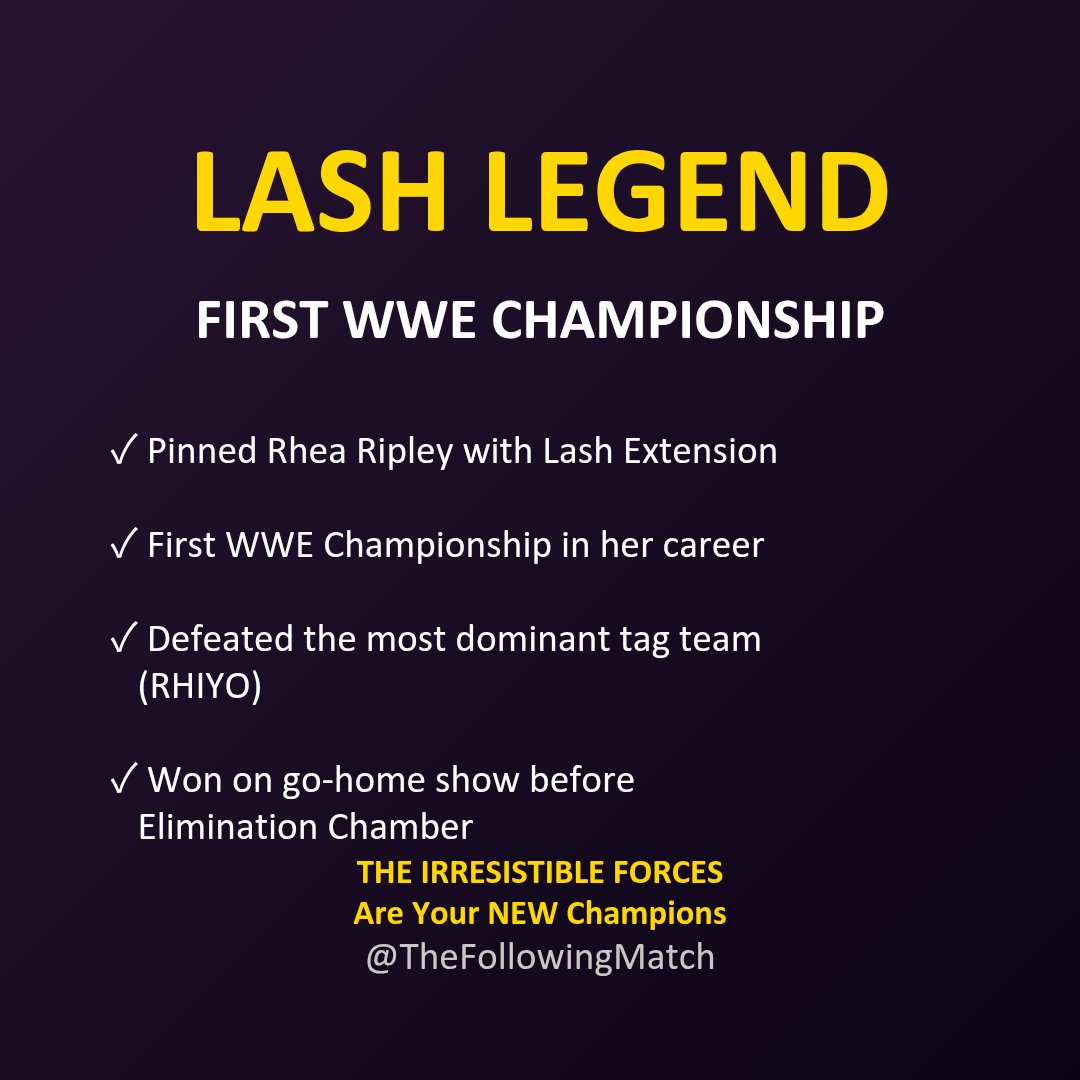 LASH LEGEND

FIRST WWE CHAMPIONSHIP

✓ Pinned Rhea Ripley with Lash Extension

✓ First WWE Championship in her career

✓ Defeated the most dominant tag team (RHIYO)

✓ Won on go-home show before Elimination Chamber

THE IRRESISTIBLE FORCES
Are Your NEW Champions
@TheFollowingMatch